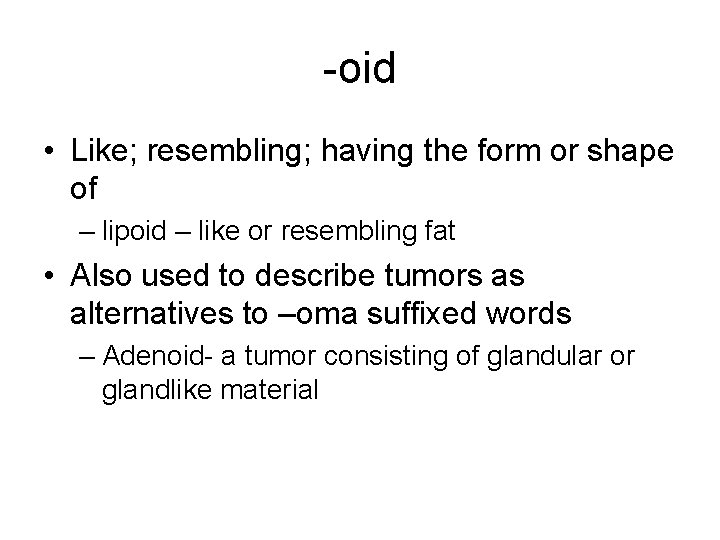 -oid

• Like; resembling; having the form or shape of

– lipoid – like or resembling fat

• Also used to describe tumors as alternatives to –oma suffixed words

– Adenoid- a tumor consisting of glandular or glandlike material